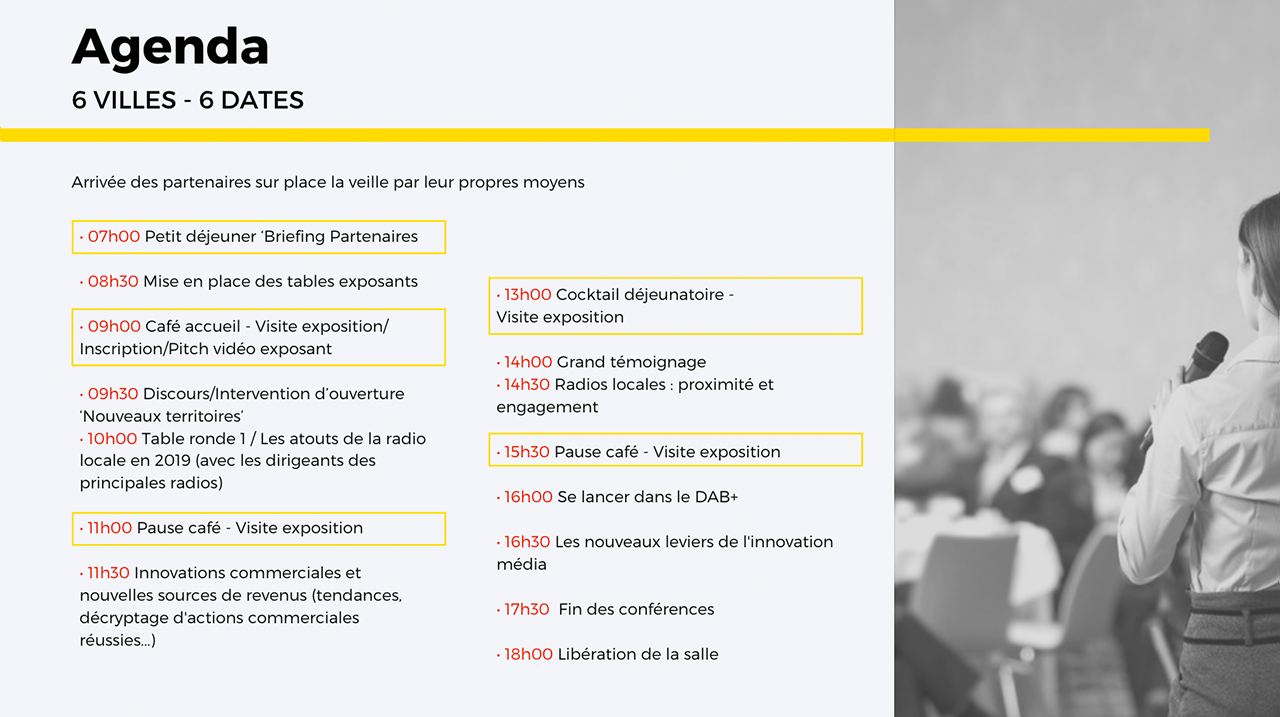 Agenda

6 VILLES - 6 DATES

Arrivée des partenaires sur place la veille par leur propres moyens

• 07h00 Petit déjeuner ‘Briefing Partenaires

• 08h30 Mise en place des tables exposants

• 09h00 Café accueil - Visite exposition/ Inscription/Pitch vidéo exposant

• 09h30 Discours/Intervention d’ouverture ‘Nouveaux territoires’
• 10h00 Table ronde 1 / Les atouts de la radio locale en 2019 (avec les dirigeants des principales radios)

• 11h00 Pause café - Visite exposition

• 11h30 Innovations commerciales et nouvelles sources de revenus (tendances, décryptage d'actions commerciales réussies...)

• 13h00 Cocktail déjeunatoire - Visite exposition

• 14h00 Grand témoignage
• 14h30 Radios locales : proximité et engagement

• 15h30 Pause café - Visite exposition

• 16h00 Se lancer dans le DAB+

• 16h30 Les nouveaux leviers de l'innovation média

• 17h30 Fin des conférences

• 18h00 Libération de la salle